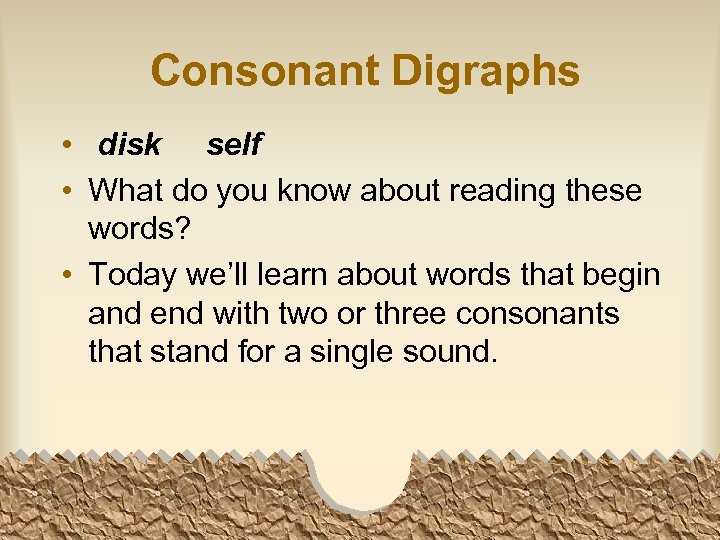 Consonant Digraphs

• disk self
• What do you know about reading these words?
• Today we'll learn about words that begin and end with two or three consonants that stand for a single sound.